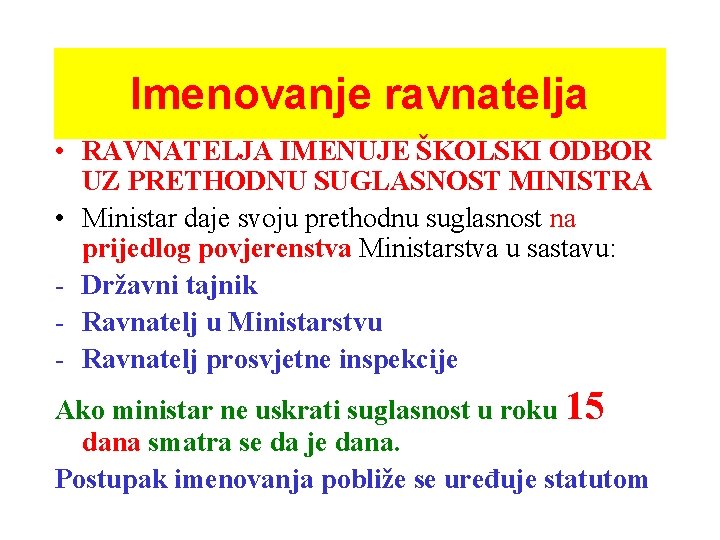 Imenovanje ravnatelja

• RAVNATELJA IMENUJE ŠKOLSKI ODBOR UZ PRETHODNU SUGLASNOST MINISTRA

• Ministar daje svoju prethodnu suglasnost na prijedlog povjerenstva Ministarstva u sastavu:

- Državni tajnik

- Ravnatelj u Ministarstvu

- Ravnatelj prosvjetne inspekcije

Ako ministar ne uskrati suglasnost u roku 15 dana smatra se da je dana.

Postupak imenovanja pobliže se uređuje statutom